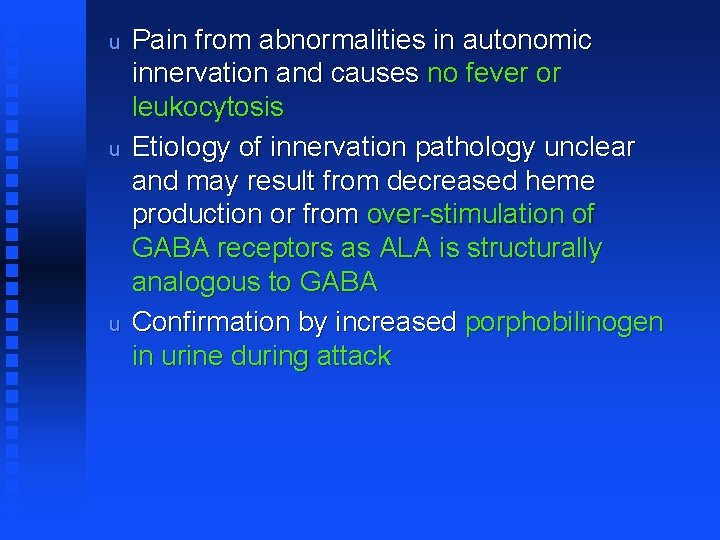 u Pain from abnormalities in autonomic innervation and causes no fever or leukocytosis

u Etiology of innervation pathology unclear and may result from decreased heme production or from over-stimulation of GABA receptors as ALA is structurally analogous to GABA

u Confirmation by increased porphobilinogen in urine during attack